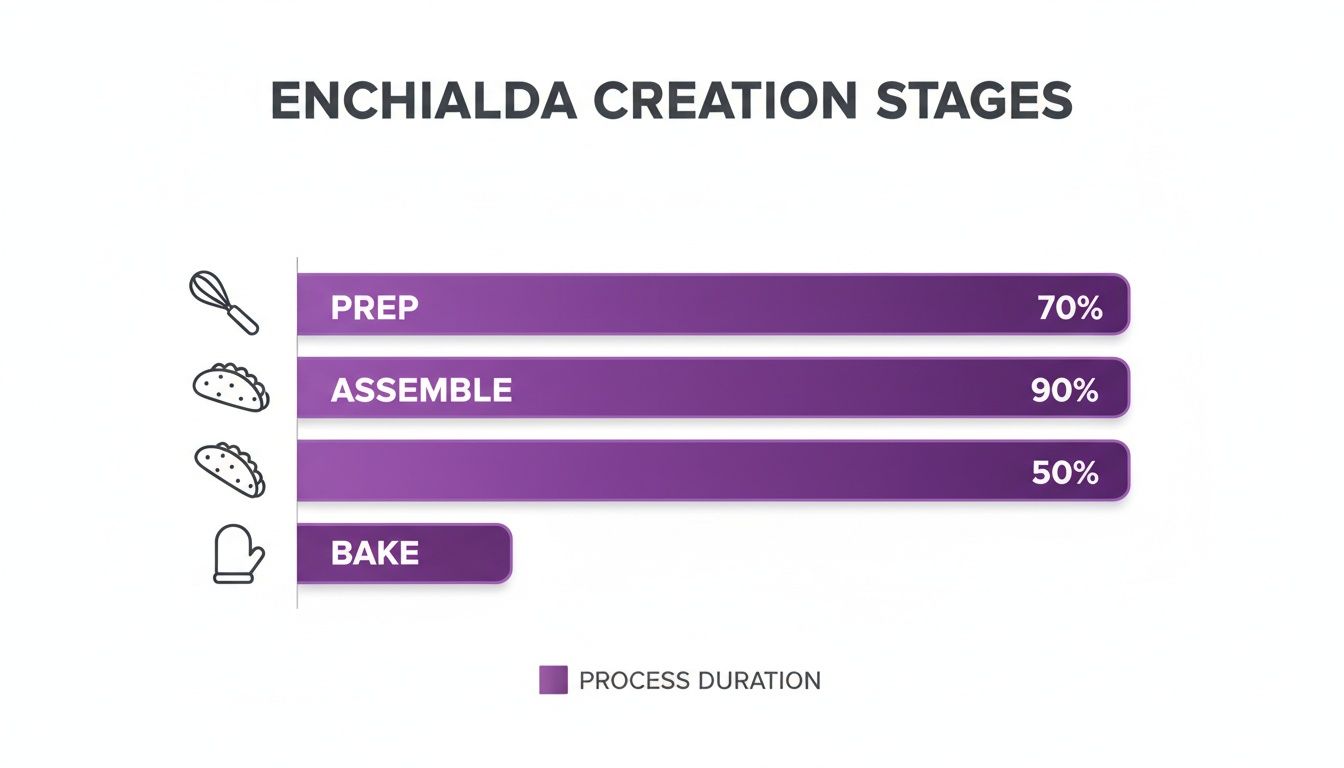 ENCHIALDA CREATION STAGES

PREP 70%

ASSEMBLE 90%

50%

BAKE

PROCESS DURATION